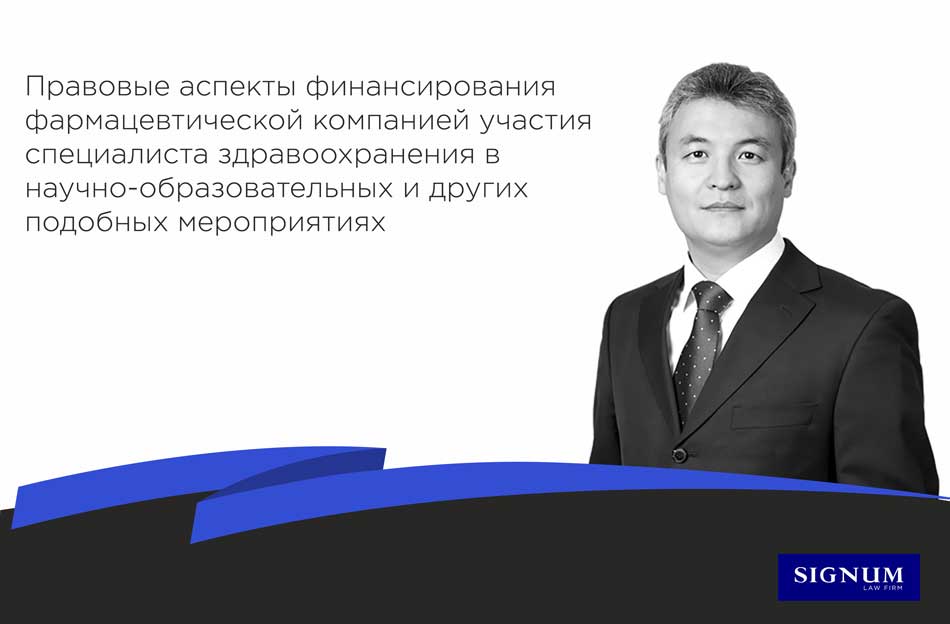 Правовые аспекты финансирования фармацевтической компанией участия специалиста здравоохранения в научно-образовательных и других подобных мероприятиях

SIGNUM
LAW FIRM